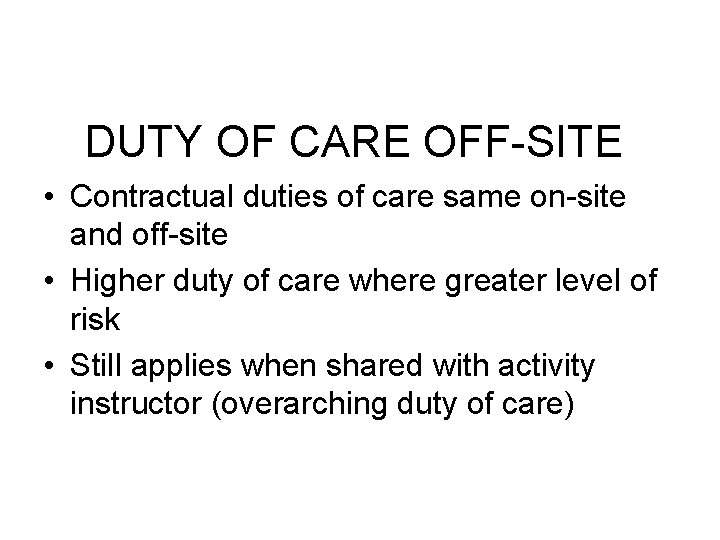 DUTY OF CARE OFF-SITE

• Contractual duties of care same on-site and off-site
• Higher duty of care where greater level of risk
• Still applies when shared with activity instructor (overarching duty of care)